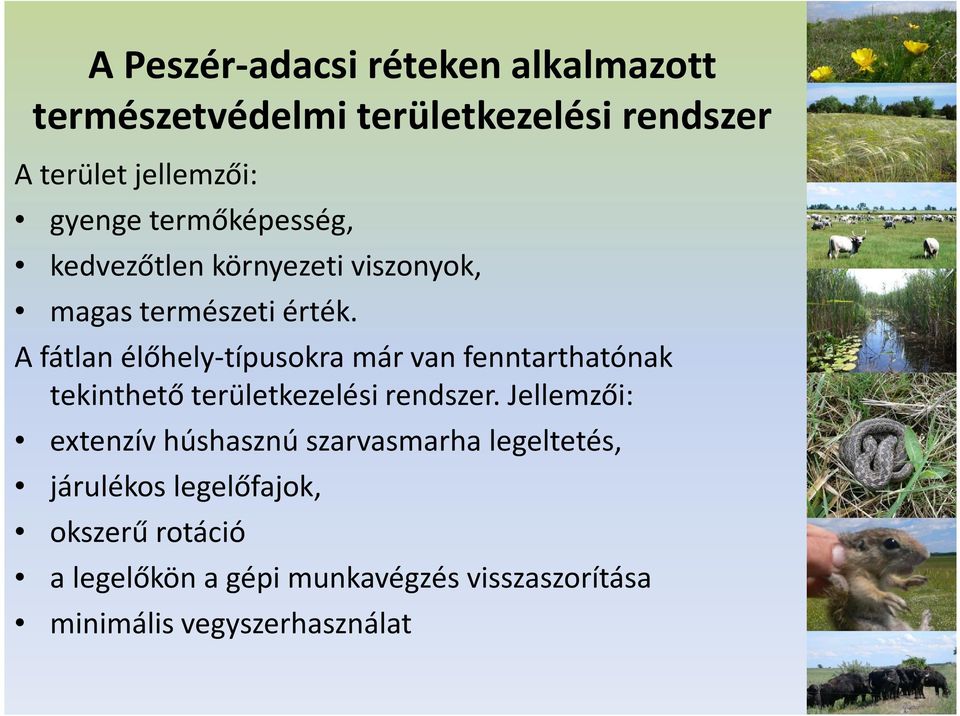 A Peszér-adacsi réteken alkalmazott természetvédelmi területkezelési rendszer

A terület jellemzői:

• gyenge termőképesség,
• kedvezőtlen környezeti viszonyok,
• magas természeti érték.

A fátlan élőhely-típusokra már van fenntarthatónak tekinthető területkezelési rendszer. Jellemzői:

• extenzív húshasznú szarvasmarha legeltetés,
• járulékos legelőfajok,
• okszerű rotáció
• a legelőkön a gépi munkavégzés visszaszorítása
• minimális vegyszerhasználat